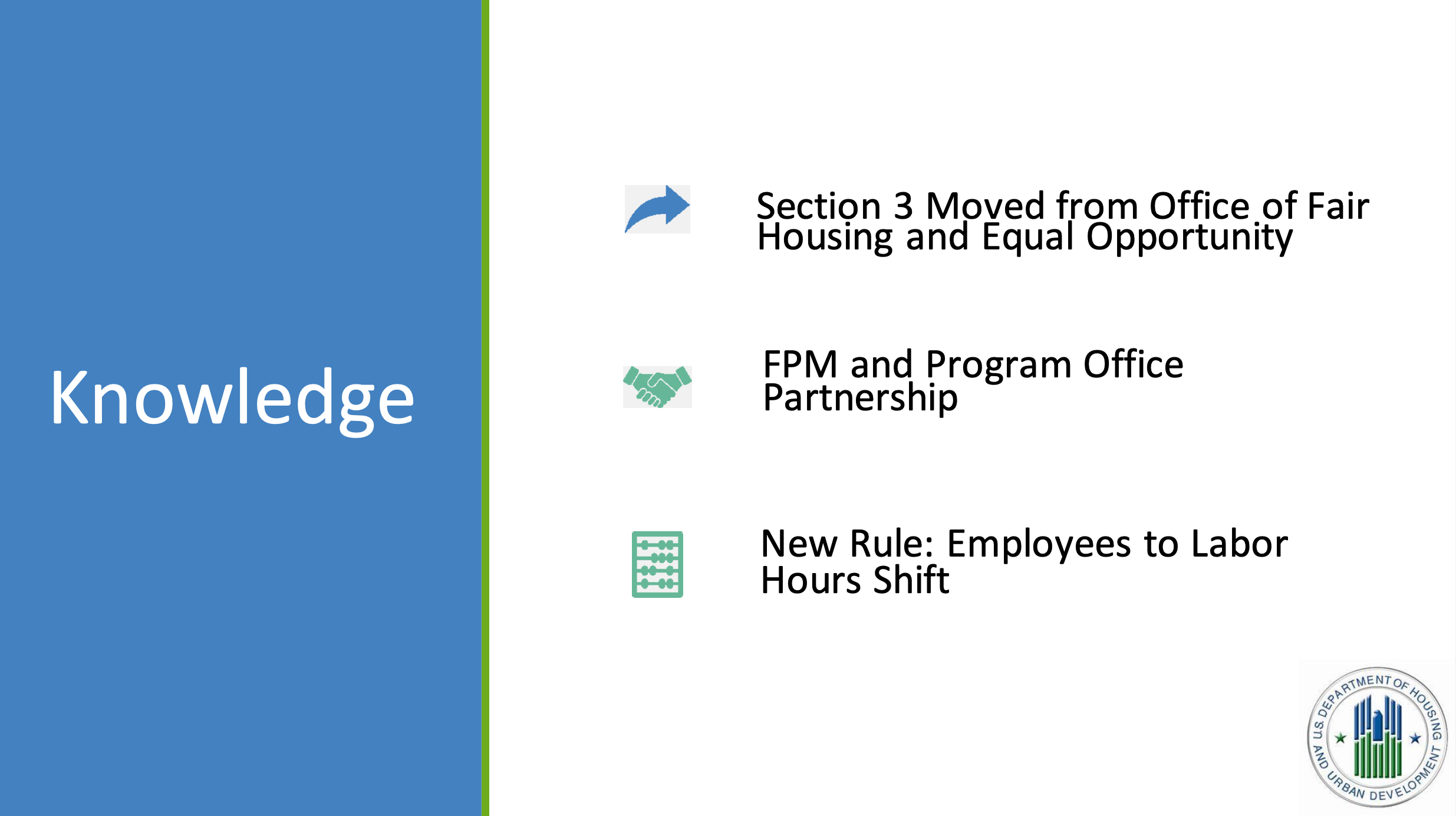 Knowledge

Section 3 Moved from Office of Fair Housing and Equal Opportunity

FPM and Program Office Partnership

New Rule: Employees to Labor Hours Shift

U.S. DEPARTMENT OF HOUSING AND URBAN DEVELOPMENT